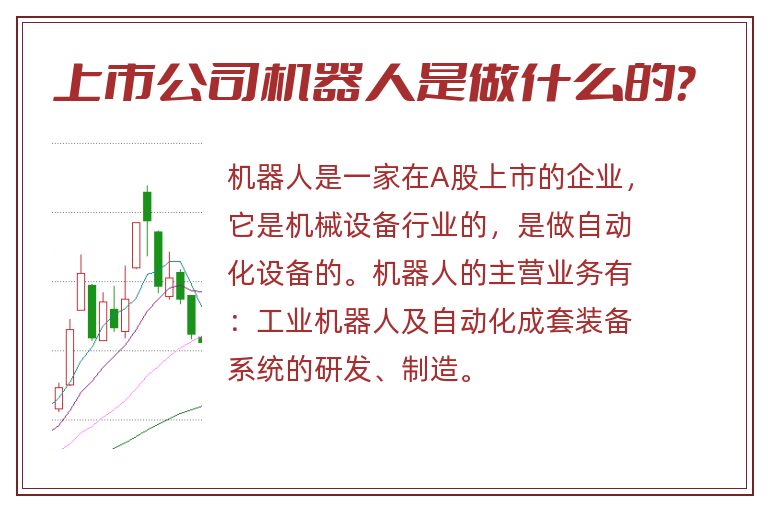 上市公司机器人是做什么的?

机器人是一家在A股上市的企业，它是机械设备行业的，是做自动化设备的。机器人的主营业务有：工业机器人及自动化成套装备系统的研发、制造。